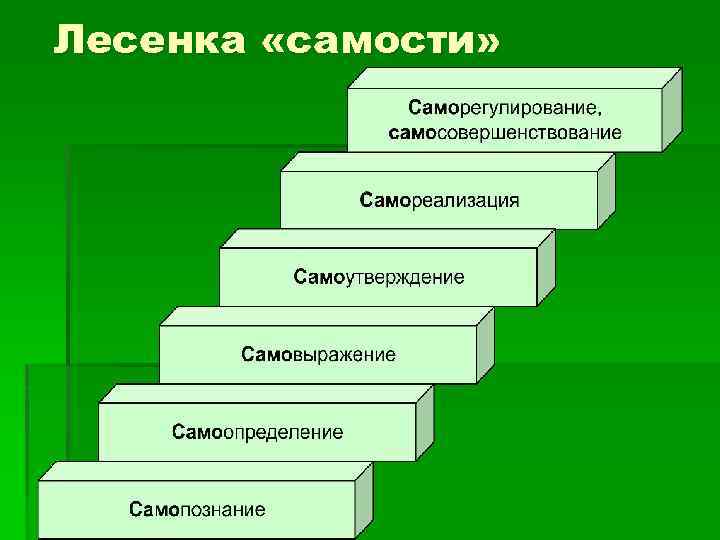 Лесенка «самости»

Саморегулирование, самосовершенствование

Самореализация

Самоутверждение

Самовыражение

Самоопределение

Самопознание